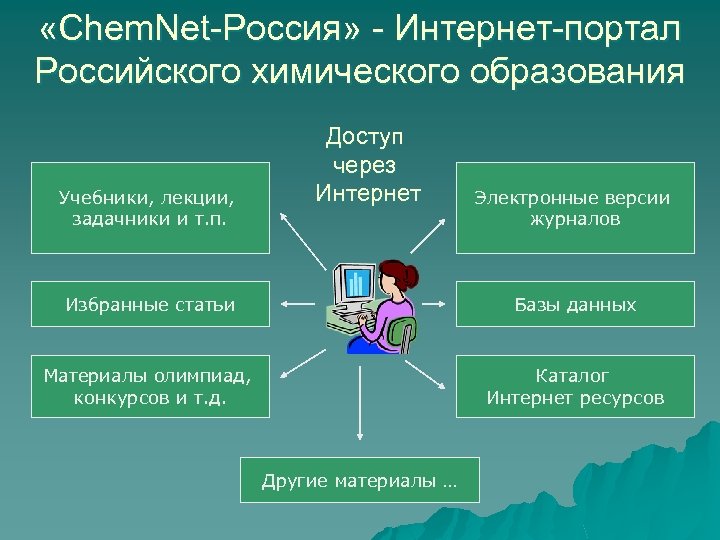 «ChemNet-Россия» - Интернет-портал Российского химического образования

Доступ через Интернет

Учебники, лекции, задачники и т.п.

Избранные статьи

Материалы олимпиад, конкурсов и т.д.

Электронные версии журналов

Базы данных

Каталог Интернет ресурсов

Другие материалы …